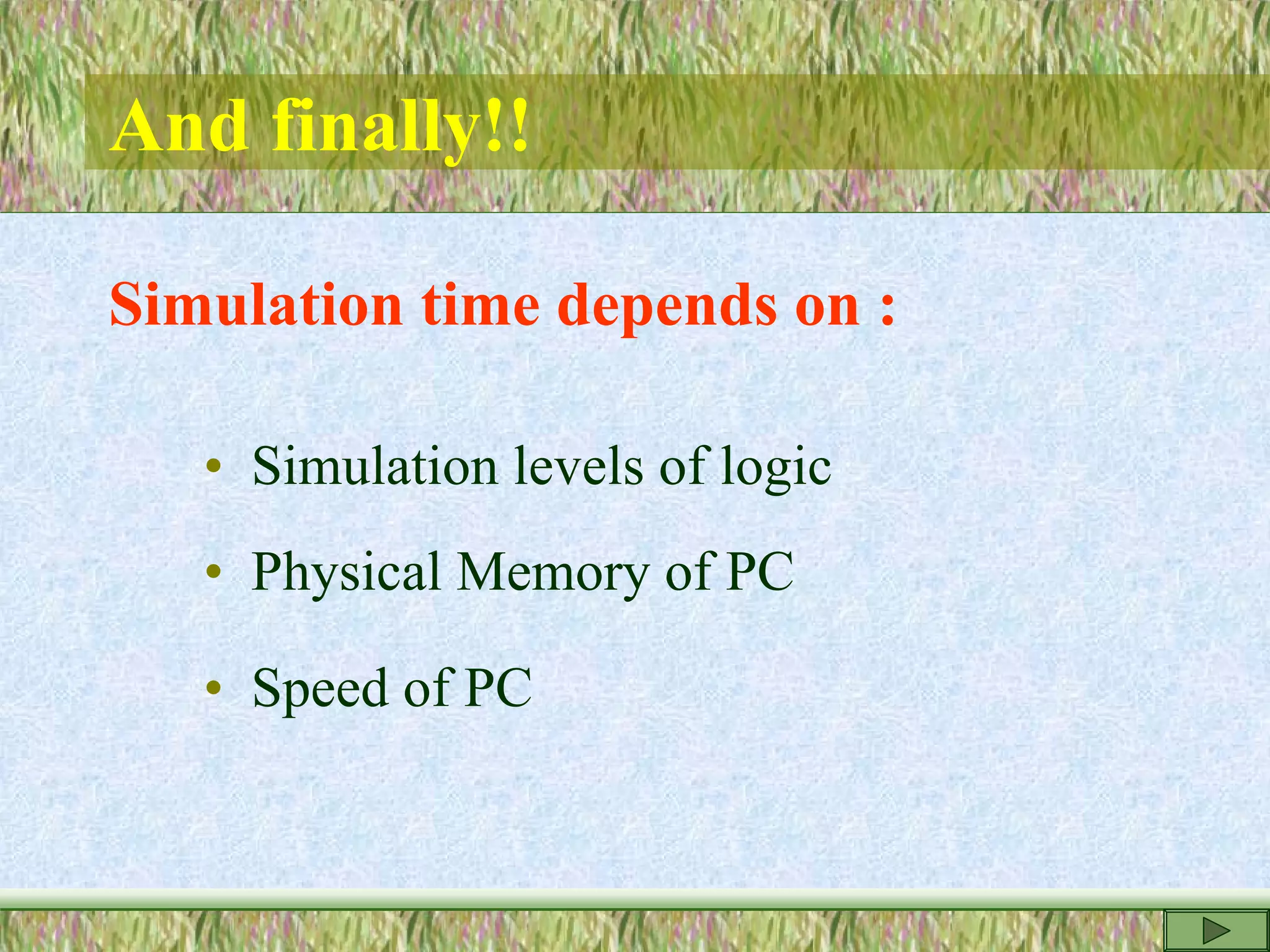 And finally!!

Simulation time depends on :

• Simulation levels of logic

• Physical Memory of PC

• Speed of PC